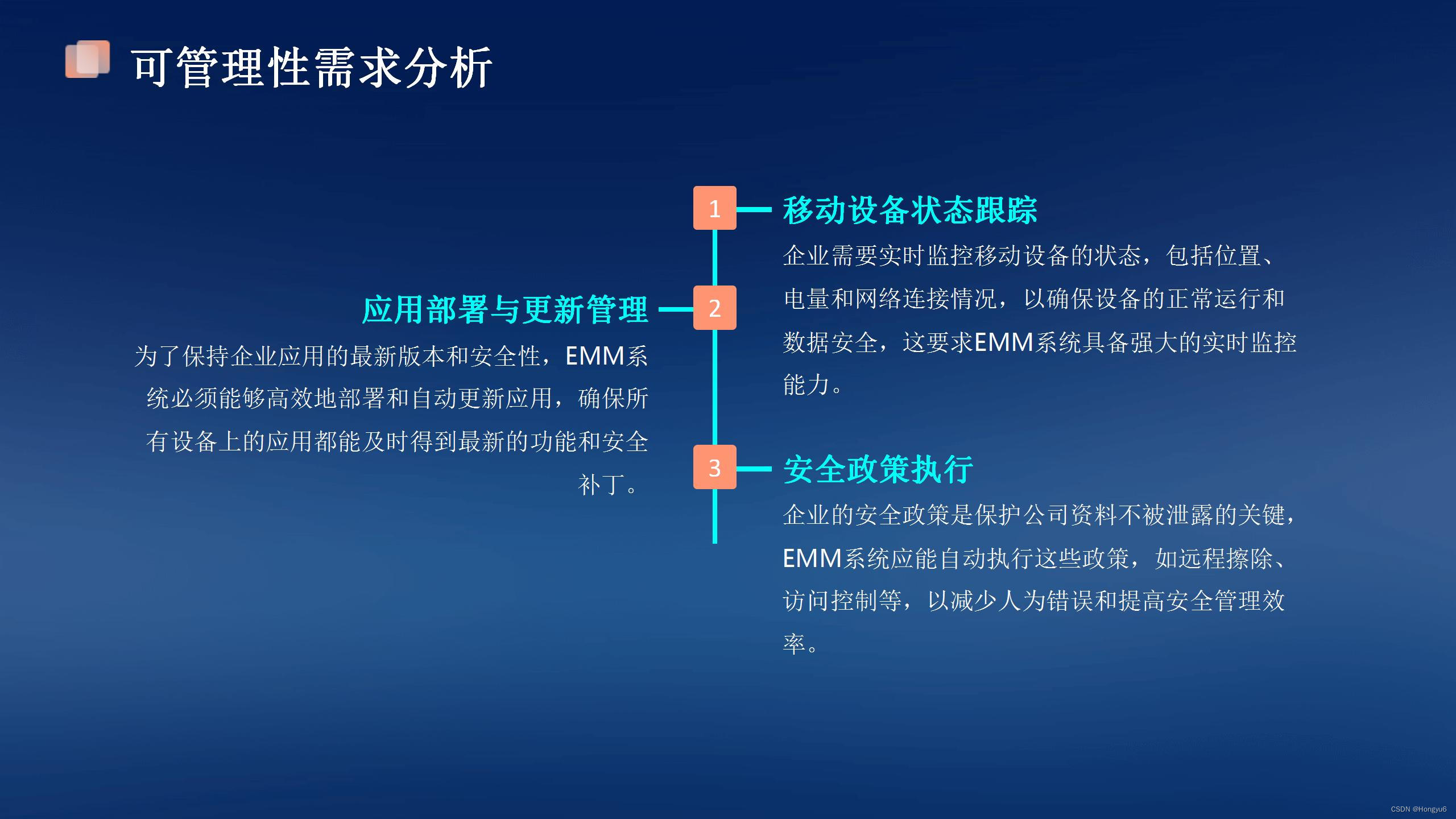 可管理性需求分析

1

移动设备状态跟踪

企业需要实时监控移动设备的状态，包括位置、电量和网络连接情况，以确保设备的正常运行和数据安全，这要求EMM系统具备强大的实时监控能力。

2

应用部署与更新管理

为了保持企业应用的最新版本和安全性，EMM系统必须能够高效地部署和自动更新应用，确保所有设备上的应用都能及时得到最新的功能和安全补丁。

3

安全政策执行

企业的安全政策是保护公司资料不被泄露的关键，EMM系统应能自动执行这些政策，如远程擦除、访问控制等，以减少人为错误和提高安全管理效率。

CSDN @Hongyu6